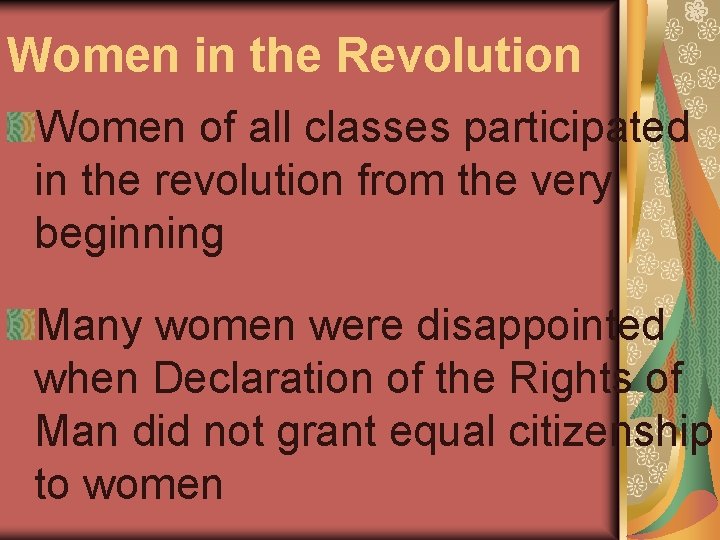 Women in the Revolution

Women of all classes participated in the revolution from the very beginning

Many women were disappointed when Declaration of the Rights of Man did not grant equal citizenship to women